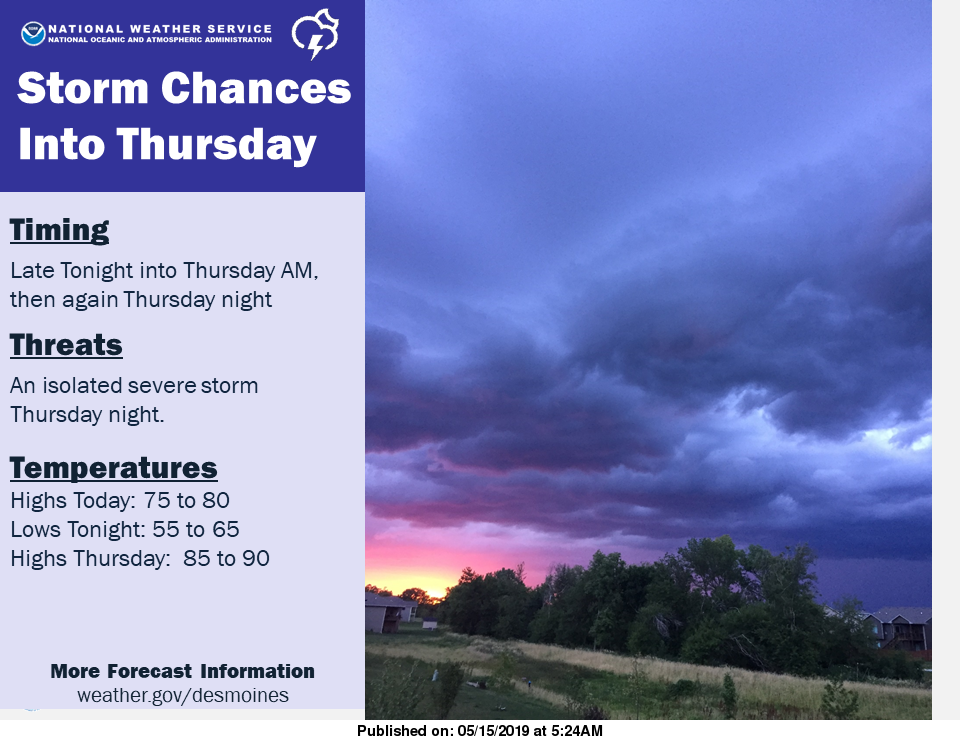 NATIONAL WEATHER SERVICE
NATIONAL OCEANIC AND ATMOSPHERIC ADMINISTRATION

Storm Chances Into Thursday

Timing

Late Tonight into Thursday AM, then again Thursday night

Threats

An isolated severe storm Thursday night.

Temperatures

Highs Today: 75 to 80
Lows Tonight: 55 to 65
Highs Thursday: 85 to 90

More Forecast Information
weather.gov/desmoines

Published on: 05/15/2019 at 5:24AM